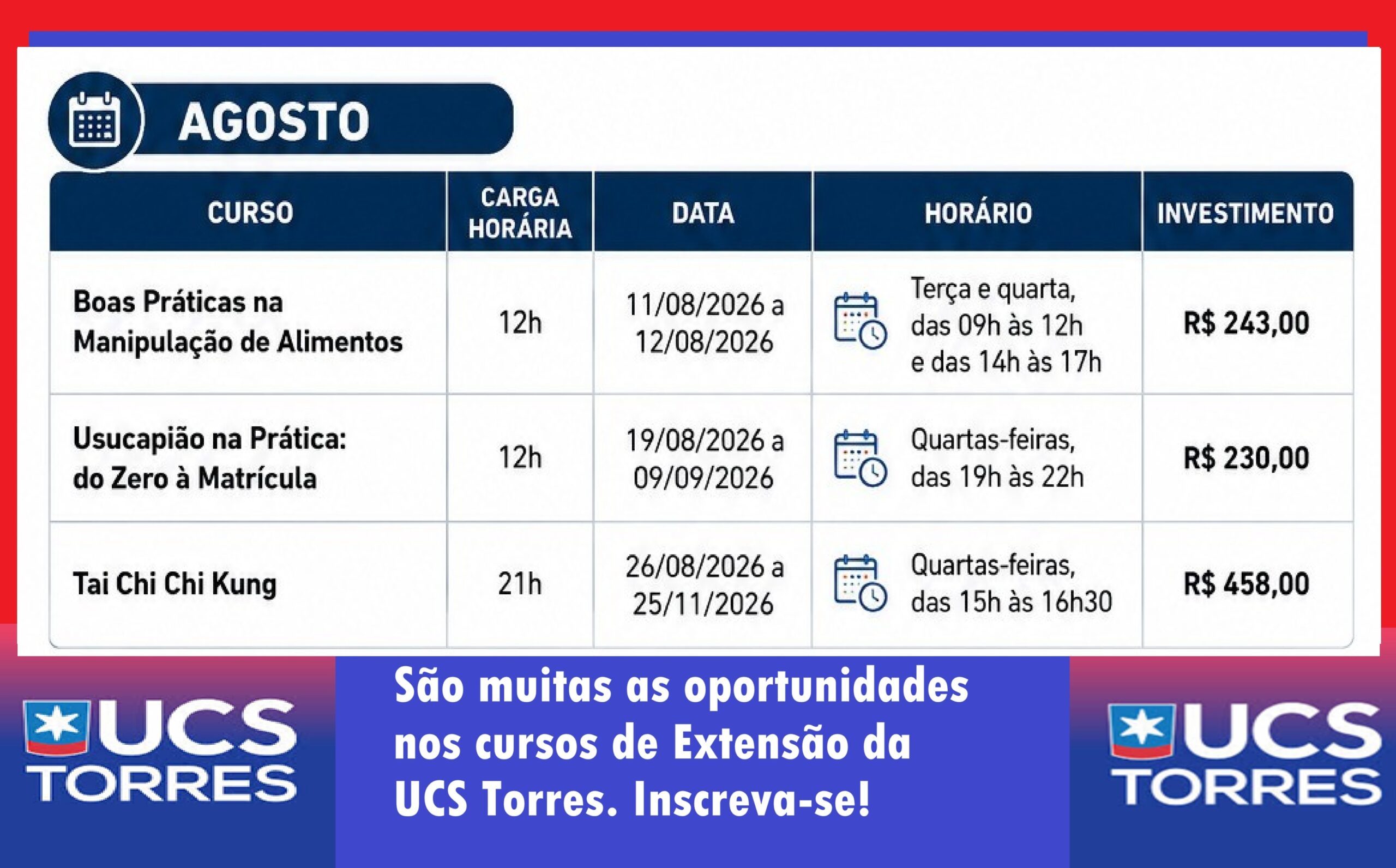 AGOSTO

| CURSO | CARGA HORÁRIA | DATA | HORÁRIO | INVESTIMENTO |
|---|---|---|---|---|
| Boas Práticas na Manipulação de Alimentos | 12h | 11/08/2026 a 12/08/2026 | Terça e quarta, das 09h às 12h e das 14h às 17h | R$ 243,00 |
| Usucapião na Prática: do Zero à Matrícula | 12h | 19/08/2026 a 09/09/2026 | Quartas-feiras, das 19h às 22h | R$ 230,00 |
| Tai Chi Chi Kung | 21h | 26/08/2026 a 25/11/2026 | Quartas-feiras, das 15h às 16h30 | R$ 458,00 |

UCS TORRES

São muitas as oportunidades nos cursos de Extensão da UCS Torres. Inscreva-se!

UCS TORRES